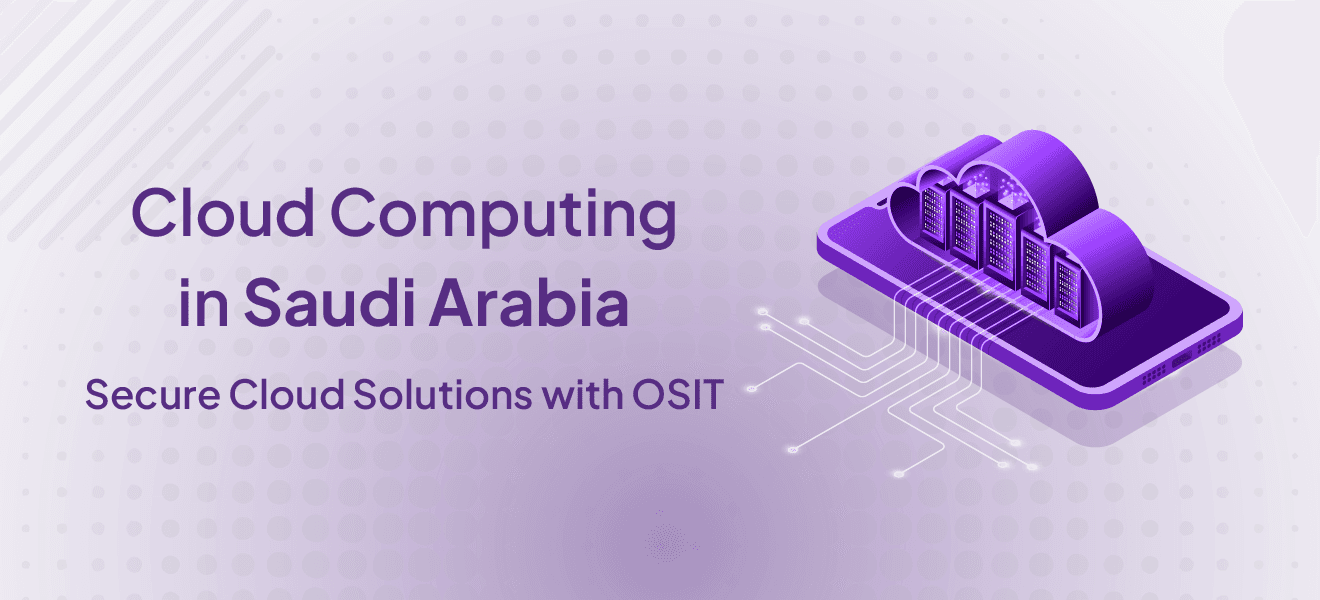 Cloud Computing in Saudi Arabia

Secure Cloud Solutions with OSIT